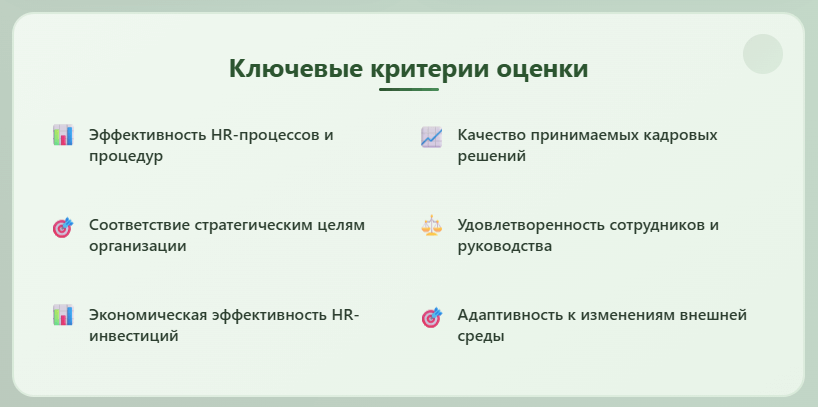 Ключевые критерии оценки

Эффективность HR-процессов и процедур

Соответствие стратегическим целям организации

Экономическая эффективность HR-инвестиций

Качество принимаемых кадровых решений

Удовлетворенность сотрудников и руководства

Адаптивность к изменениям внешней среды